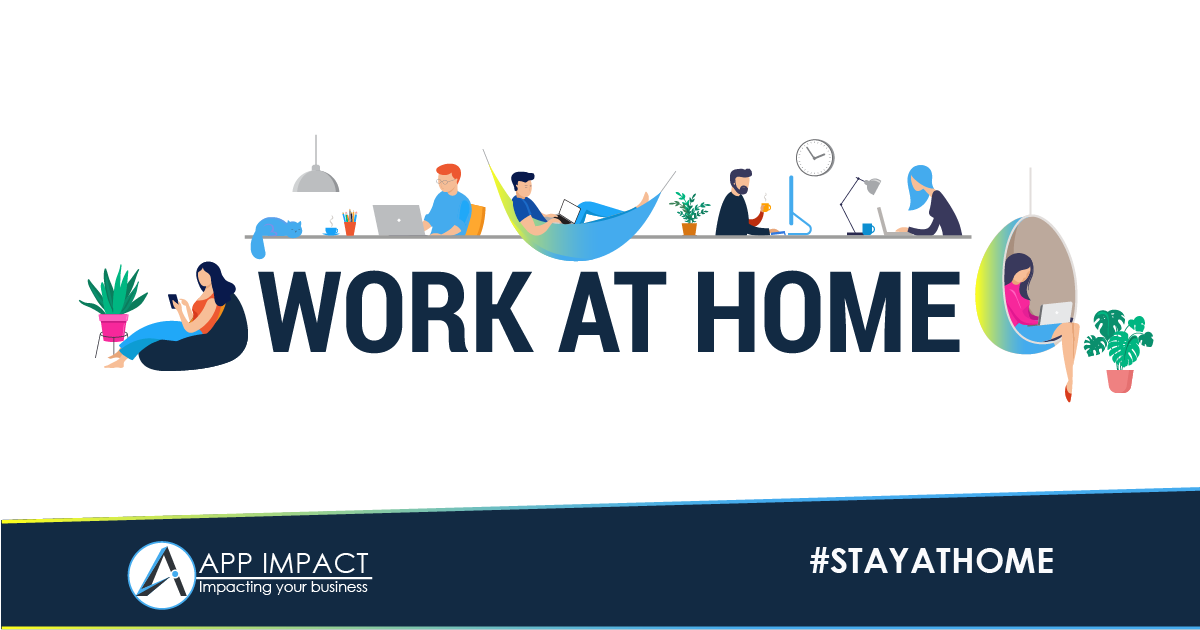 WORK AT HOME

APP IMPACT
Impacting your business

#STAYATHOME